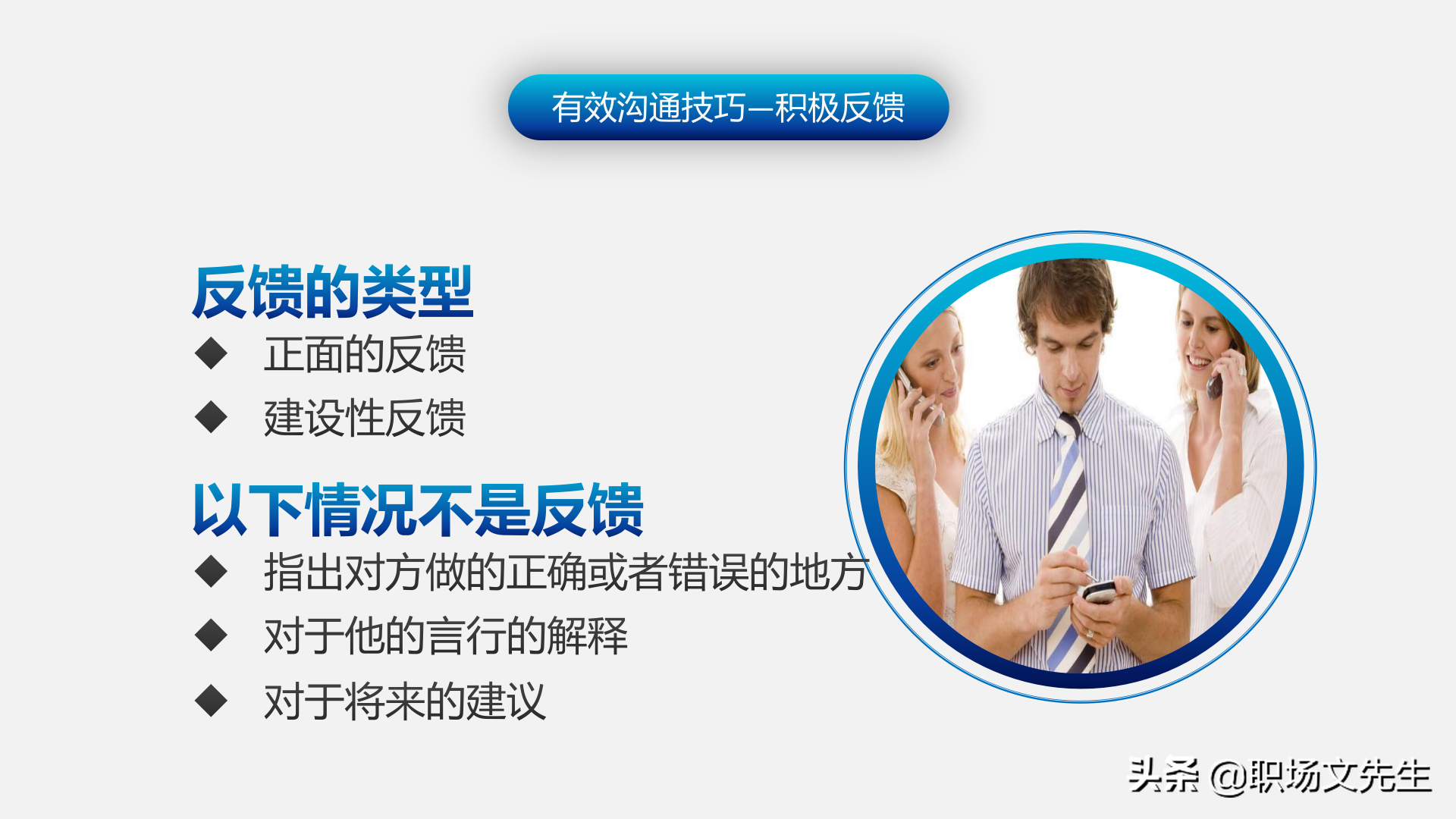 有效沟通技巧—积极反馈

反馈的类型

◆ 正面的反馈

◆ 建设性反馈

以下情况不是反馈

◆ 指出对方做的正确或者错误的地方

◆ 对于他的言行的解释

◆ 对于将来的建议

头条 @职场文先生